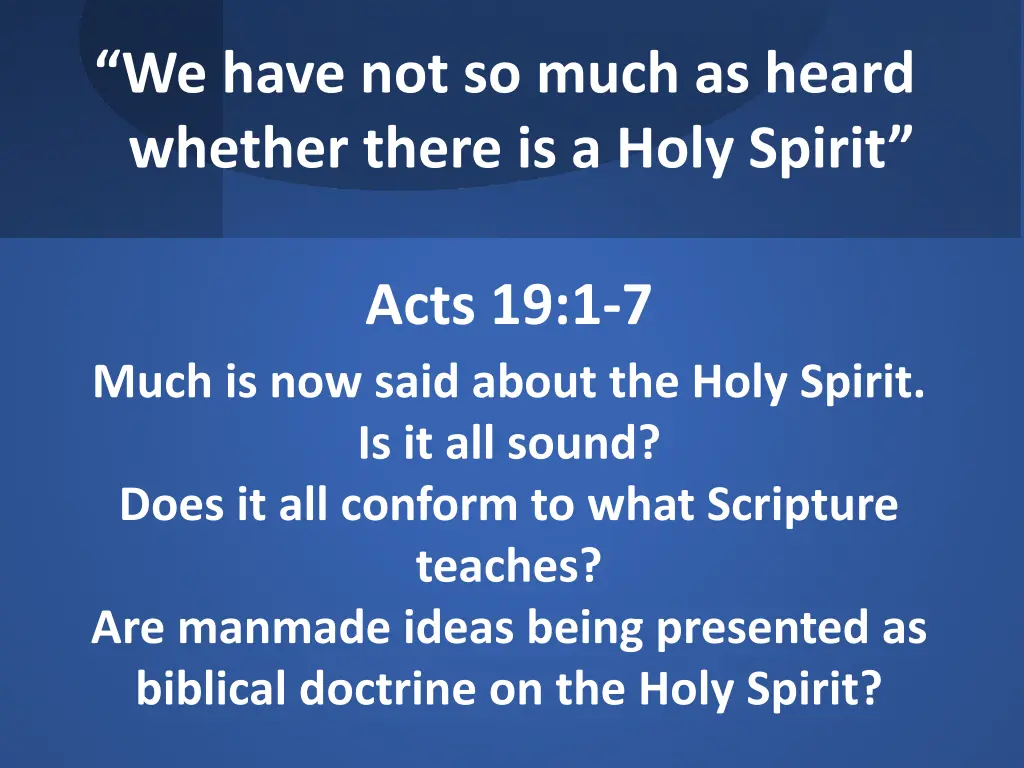 “We have not so much as heard whether there is a Holy Spirit”

Acts 19:1-7

Much is now said about the Holy Spirit.
Is it all sound?
Does it all conform to what Scripture teaches?
Are manmade ideas being presented as biblical doctrine on the Holy Spirit?